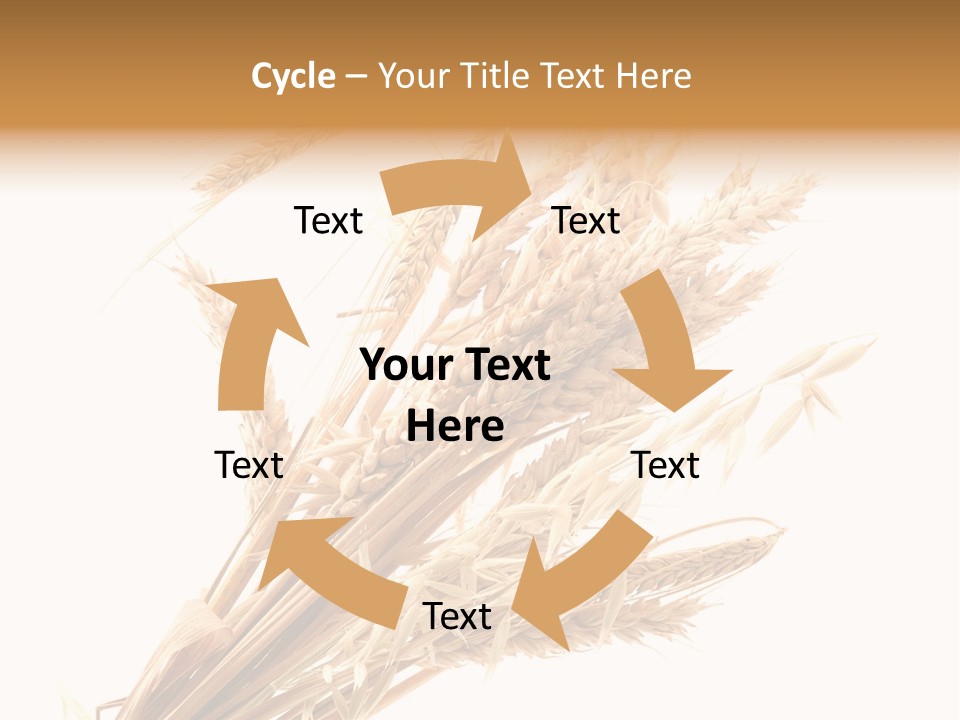 Cycle – Your Title Text Here

Text

Text

Your Text Here

Text

Text

Text